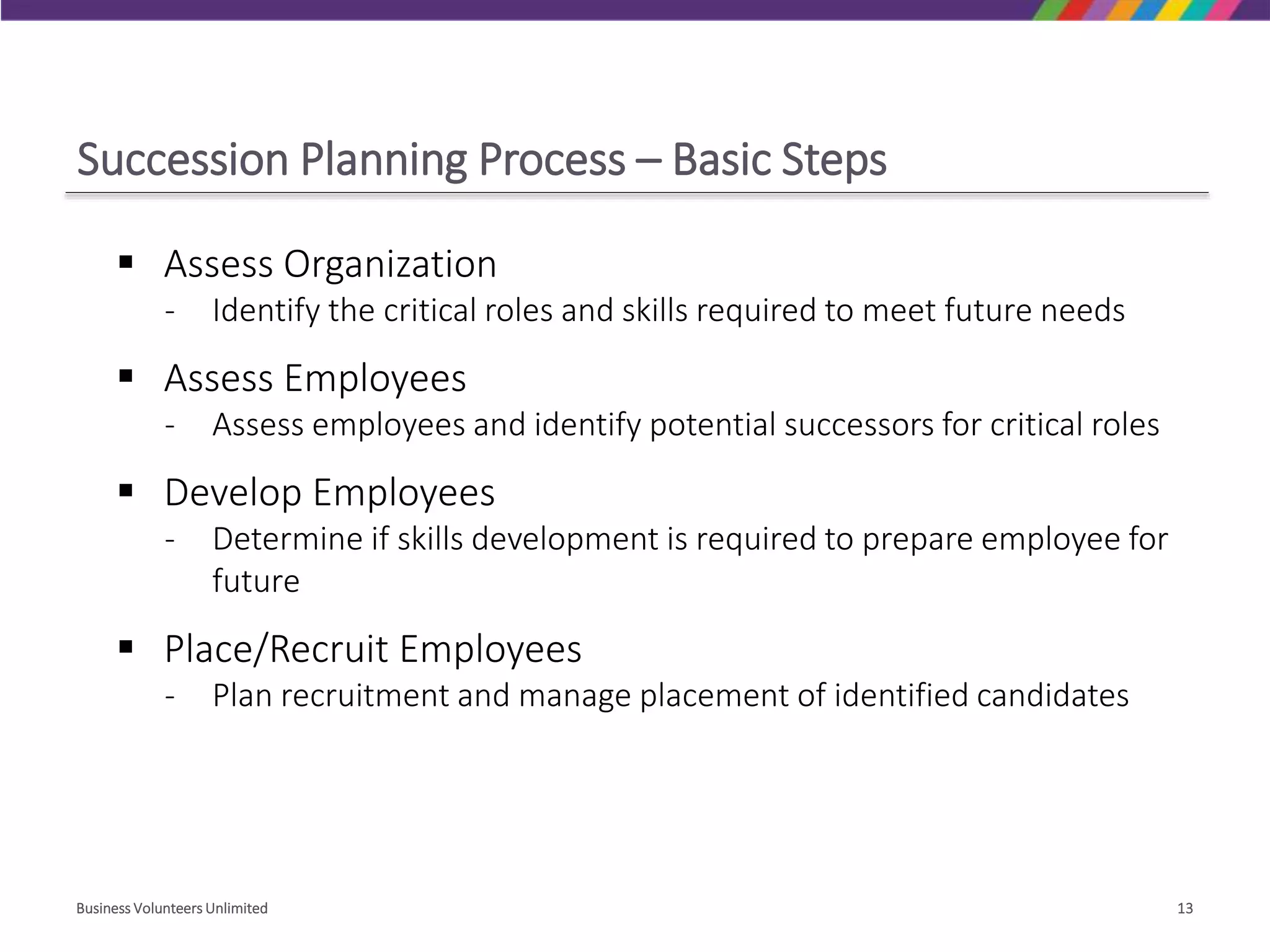 Succession Planning Process – Basic Steps

▪ Assess Organization
- Identify the critical roles and skills required to meet future needs

▪ Assess Employees
- Assess employees and identify potential successors for critical roles

▪ Develop Employees
- Determine if skills development is required to prepare employee for future

▪ Place/Recruit Employees
- Plan recruitment and manage placement of identified candidates

Business Volunteers Unlimited

13